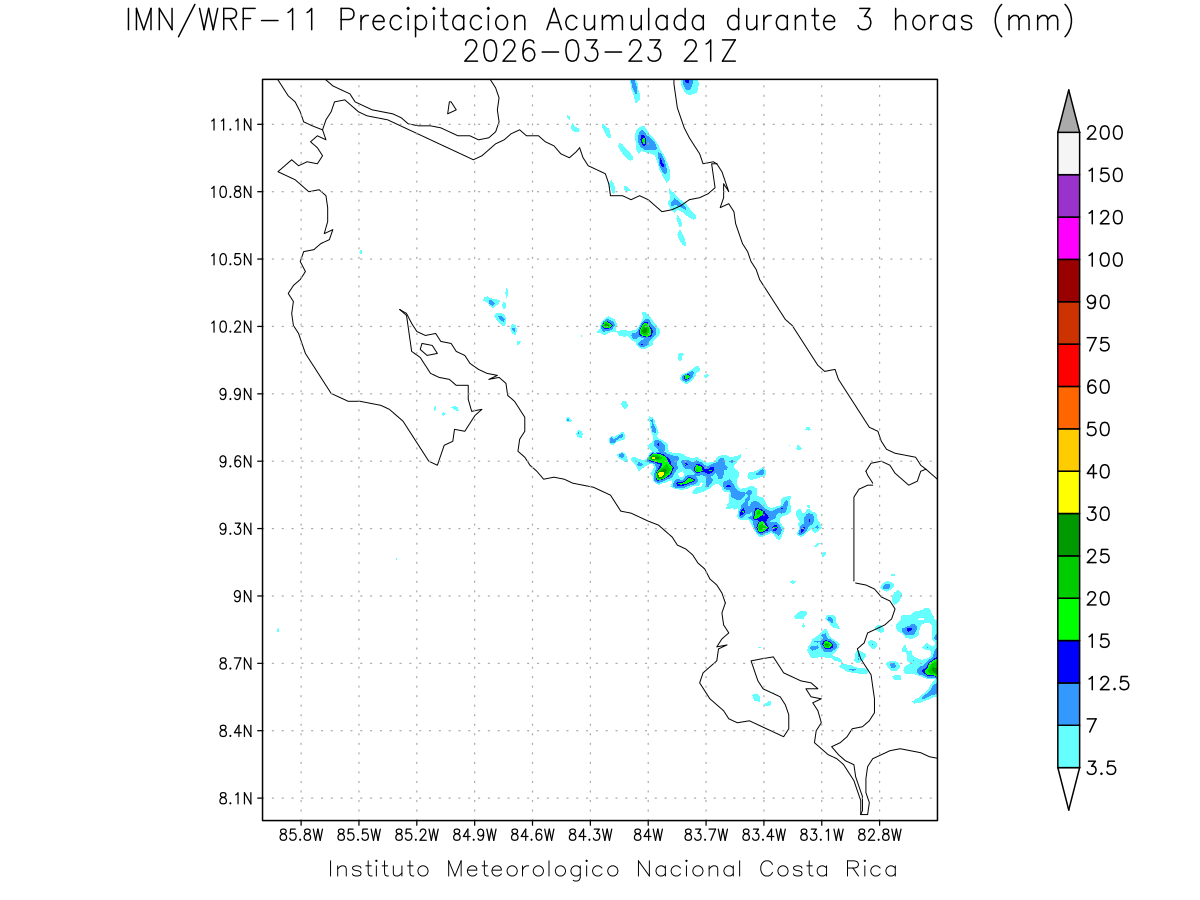 IMN/WRF-11 Precipitacion Acumulada durante 3 horas (mm)
2026-03-23 21Z

11.1N
10.8N
10.5N
10.2N
9.9N
9.6N
9.3N
9N
8.7N
8.4N
8.1N

85.8W 85.5W 85.2W 84.9W 84.6W 84.3W 84W 83.7W 83.4W 83.1W 82.8W

200
150
120
100
90
75
60
50
40
30
25
20
15
12.5
7
3.5

Instituto Meteorologico Nacional Costa Rica